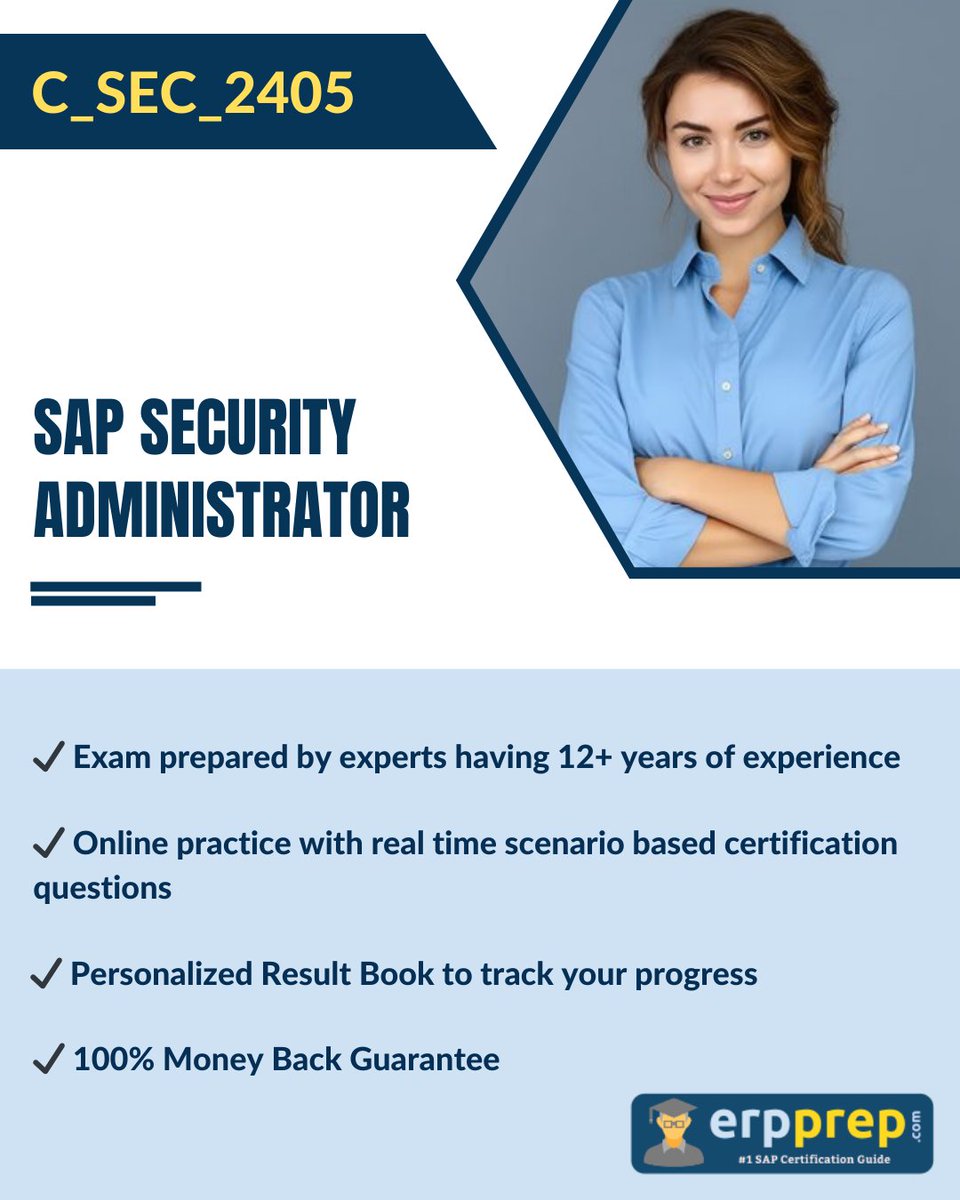 C_SEC_2405

SAP SECURITY ADMINISTRATOR

✓ Exam prepared by experts having 12+ years of experience

✓ Online practice with real time scenario based certification questions

✓ Personalized Result Book to track your progress

✓ 100% Money Back Guarantee

erpprep.com
#1 SAP Certification Guide